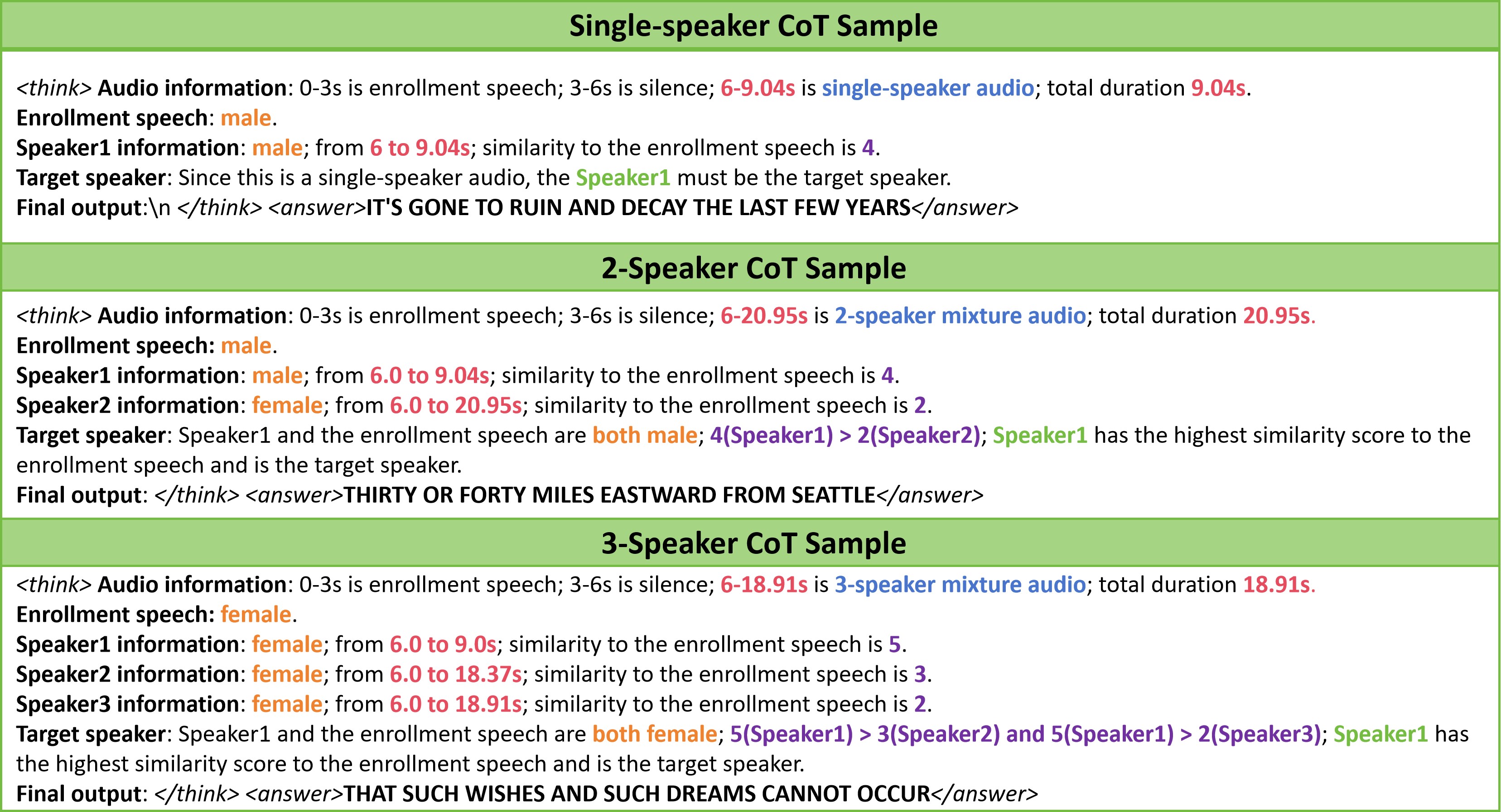 Single-speaker CoT Sample

<think> Audio information: 0-3s is enrollment speech; 3-6s is silence; 6-9.04s is single-speaker audio; total duration 9.04s.
Enrollment speech: male.
Speaker1 information: male; from 6 to 9.04s; similarity to the enrollment speech is 4.
Target speaker: Since this is a single-speaker audio, the Speaker1 must be the target speaker.
Final output:\n </think> <answer>IT'S GONE TO RUIN AND DECAY THE LAST FEW YEARS</answer>

2-Speaker CoT Sample

<think> Audio information: 0-3s is enrollment speech; 3-6s is silence; 6-20.95s is 2-speaker mixture audio; total duration 20.95s.
Enrollment speech: male.
Speaker1 information: male; from 6.0 to 9.04s; similarity to the enrollment speech is 4.
Speaker2 information: female; from 6.0 to 20.95s; similarity to the enrollment speech is 2.
Target speaker: Speaker1 and the enrollment speech are both male; 4(Speaker1) > 2(Speaker2); Speaker1 has the highest similarity score to the enrollment speech and is the target speaker.
Final output: </think> <answer>THIRTY OR FORTY MILES EASTWARD FROM SEATTLE</answer>

3-Speaker CoT Sample

<think> Audio information: 0-3s is enrollment speech; 3-6s is silence; 6-18.91s is 3-speaker mixture audio; total duration 18.91s.
Enrollment speech: female.
Speaker1 information: female; from 6.0 to 9.0s; similarity to the enrollment speech is 5.
Speaker2 information: female; from 6.0 to 18.37s; similarity to the enrollment speech is 3.
Speaker3 information: female; from 6.0 to 18.91s; similarity to the enrollment speech is 2.
Target speaker: Speaker1 and the enrollment speech are both female; 5(Speaker1) > 3(Speaker2) and 5(Speaker1) > 2(Speaker3); Speaker1 has the highest similarity score to the enrollment speech and is the target speaker.
Final output: </think> <answer>THAT SUCH WISHES AND SUCH DREAMS CANNOT OCCUR</answer>